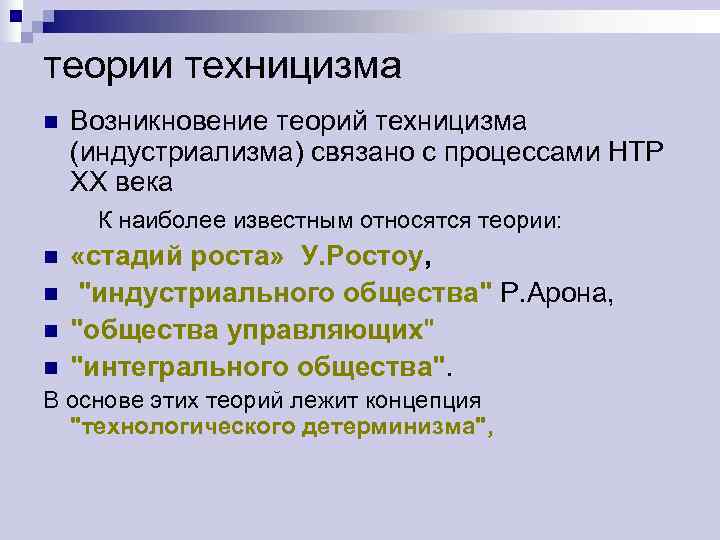 теории техницизма

Возникновение теорий техницизма (индустриализма) связано с процессами НТР XX века

К наиболее известным относятся теории:

«стадий роста» У.Ростоу,

"индустриального общества" Р.Арона,

"общества управляющих"

"интегрального общества".

В основе этих теорий лежит концепция "технологического детерминизма",